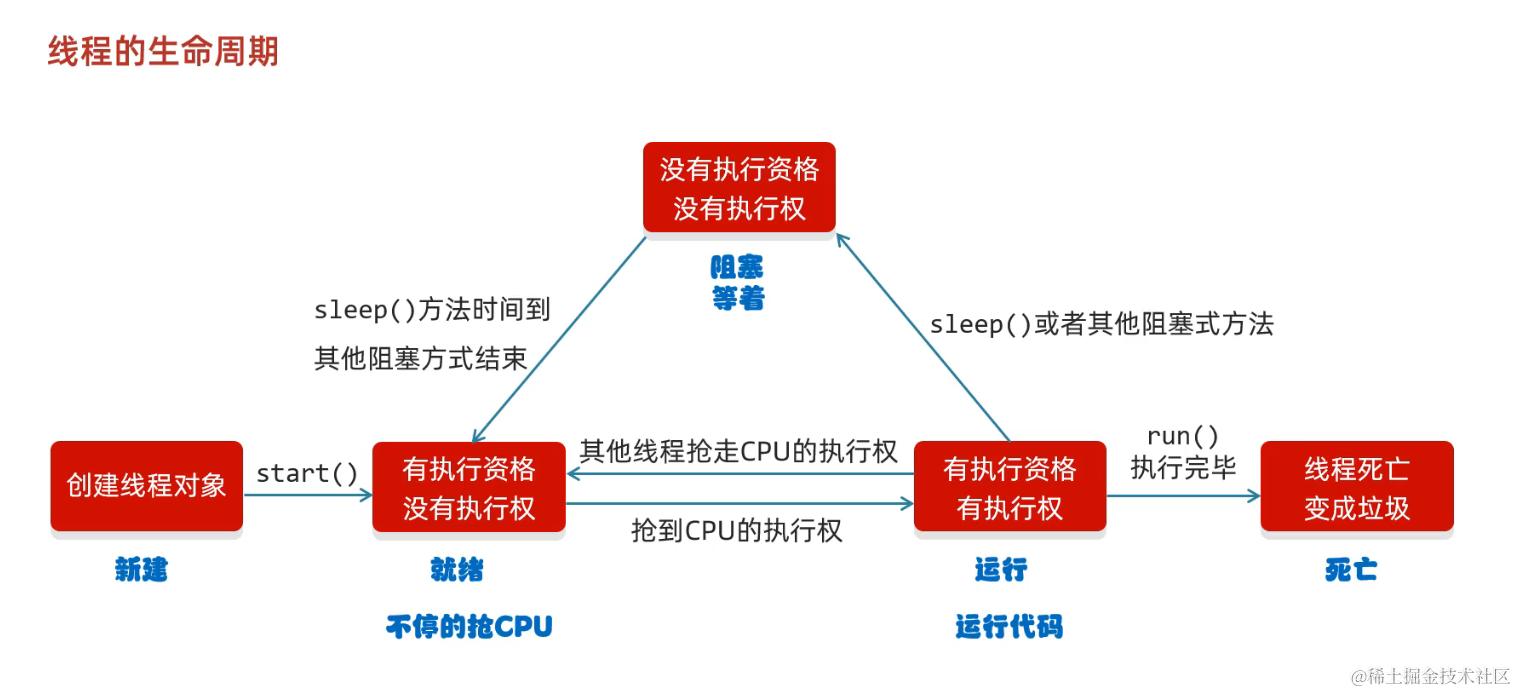 线程的生命周期

没有执行资格
没有执行权

阻塞
等着

sleep()方法时间到
其他阻塞方式结束

sleep()或者其他阻塞式方法

创建线程对象

start()

有执行资格
没有执行权

其他线程抢走CPU的执行权

抢到CPU的执行权

有执行资格
有执行权

run()
执行完毕

线程死亡
变成垃圾

新建

就绪

不停的抢CPU

运行

运行代码

死亡

@稀土掘金技术社区